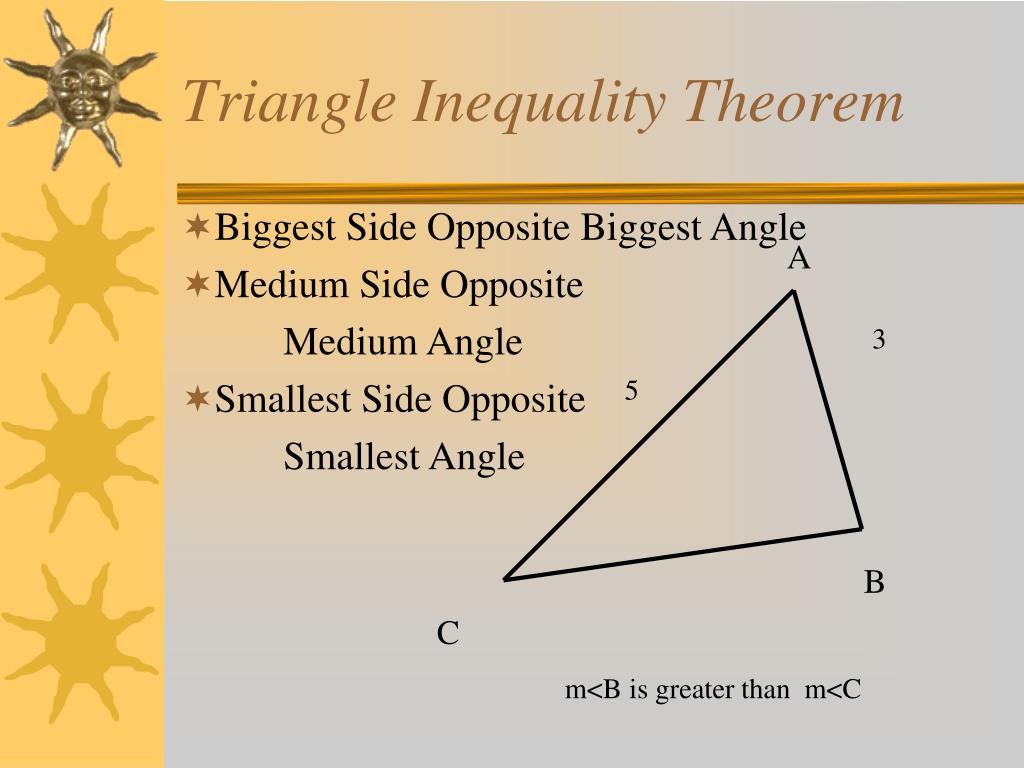 Triangle Inequality Theorem

Biggest Side Opposite Biggest Angle

Medium Side Opposite Medium Angle

Smallest Side Opposite Smallest Angle

A

3

5

B

C

m<B is greater than m<C